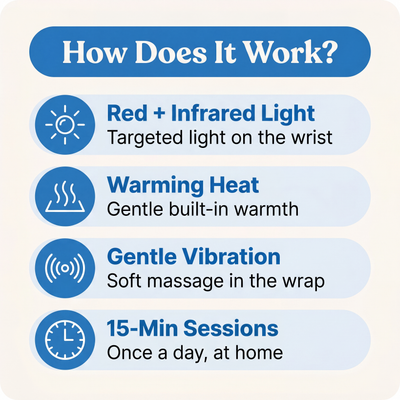 How Does It Work?

Red + Infrared Light
Targeted light on the wrist

Warming Heat
Gentle built-in warmth

Gentle Vibration
Soft massage in the wrap

15-Min Sessions
Once a day, at home